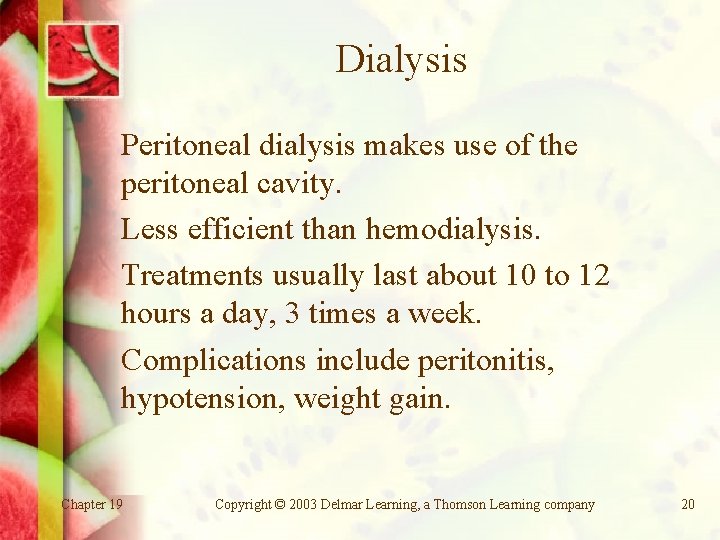 Dialysis

Peritoneal dialysis makes use of the peritoneal cavity.

Less efficient than hemodialysis.

Treatments usually last about 10 to 12 hours a day, 3 times a week.

Complications include peritonitis, hypotension, weight gain.

Chapter 19

Copyright © 2003 Delmar Learning, a Thomson Learning company

20